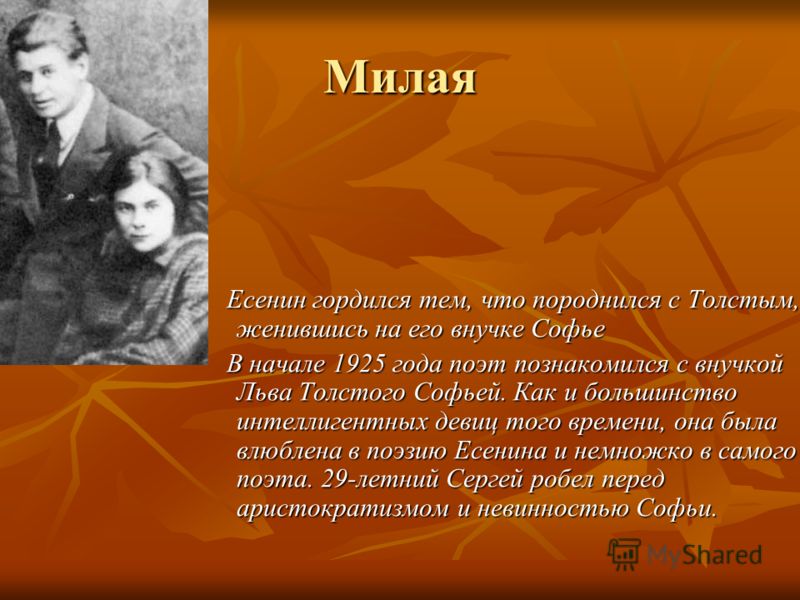 Милая

Есенин гордился тем, что породнился с Толстым, женившись на его внучке Софье

В начале 1925 года поэт познакомился с внучкой Льва Толстого Софьей. Как и большинство интеллигентных девиц того времени, она была влюблена в поэзию Есенина и немножко в самого поэта. 29-летний Сергей робел перед аристократизмом и невинностью Софьи.

MyShared